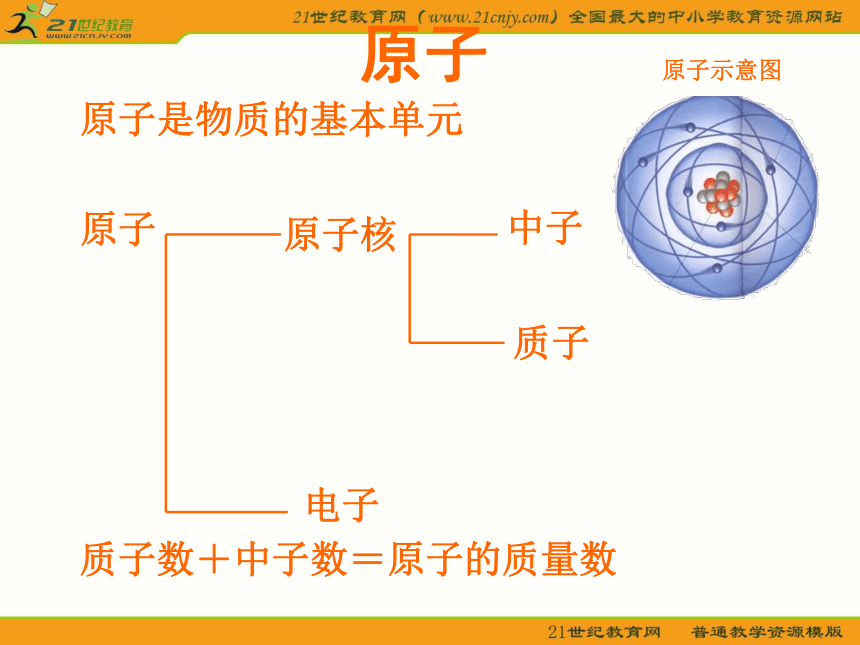 21世纪教育
www.21cnjy.com

21世纪教育网（www.21cnjy.com）全国最大的中小学教育资源网站

原子

原子示意图

原子是物质的基本单元

原子

原子核

中子

质子

电子

质子数＋中子数＝原子的质量数

21世纪教育网 普通教学资源模版